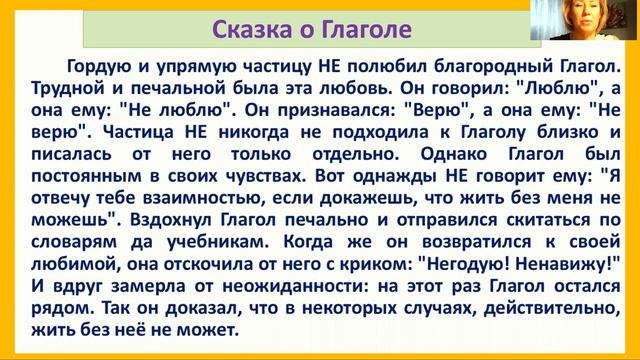 Сказка о Глаголе

Гордую и упрямую частицу НЕ полюбил благородный Глагол. Трудной и печальной была эта любовь. Он говорил: "Люблю", а она ему: "Не люблю". Он признавался: "Верю", а она ему: "Не верю". Частица НЕ никогда не подходила к Глаголу близко и писалась от него только отдельно. Однако Глагол был постоянным в своих чувствах. Вот однажды НЕ говорит ему: "Я отвечу тебе взаимностью, если докажешь, что жить без меня не можешь". Вздохнул Глагол печально и отправился скитаться по словарям да учебникам. Когда же он возвратился к своей любимой, она отскочила от него с криком: "Негодую! Ненавижу!" И вдруг замерла от неожиданности: на этот раз Глагол остался рядом. Так он доказал, что в некоторых случаях, действительно, жить без неё не может.